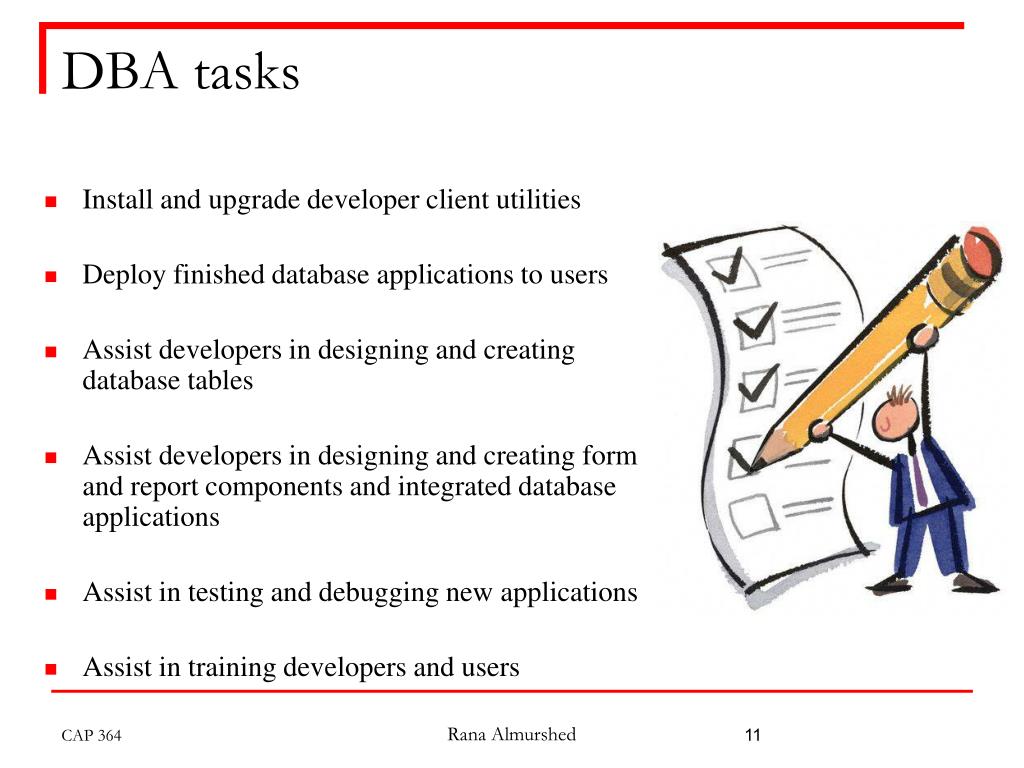 DBA tasks

- Install and upgrade developer client utilities
- Deploy finished database applications to users
- Assist developers in designing and creating database tables
- Assist developers in designing and creating form and report components and integrated database applications
- Assist in testing and debugging new applications
- Assist in training developers and users

CAP 364 Rana Almurshed 11